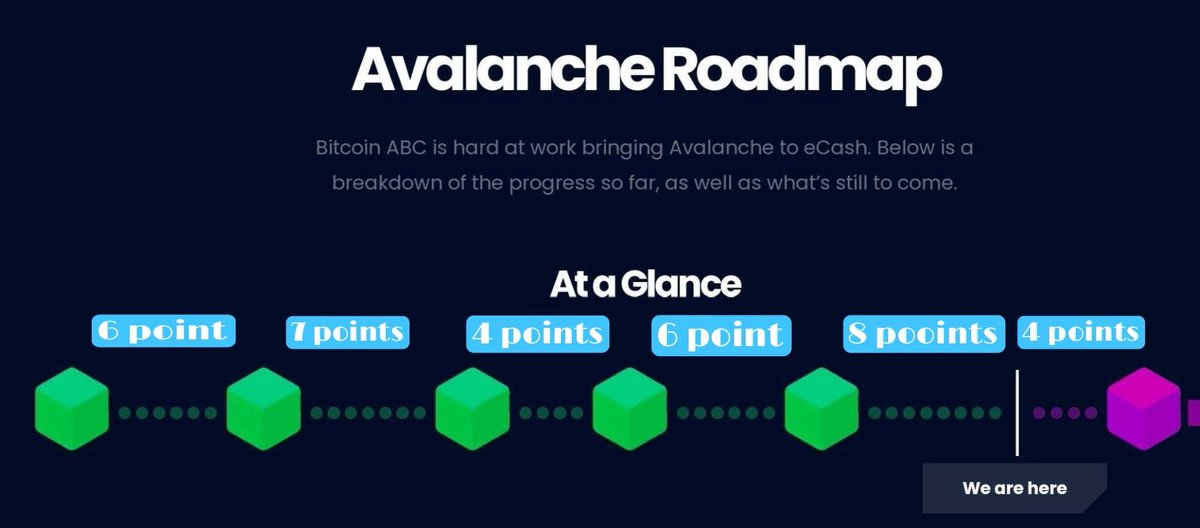 Avalanche Roadmap

Bitcoin ABC is hard at work bringing Avalanche to eCash. Below is a breakdown of the progress so far, as well as what's still to come.

At a Glance

6 point

7 points

4 points

6 point

8 pooints

4 points

We are here